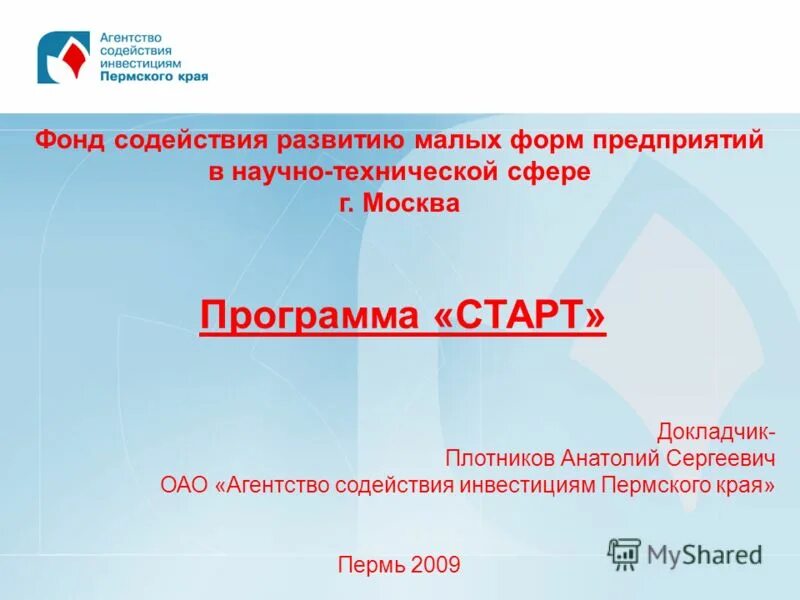 Агентство содействия инвестициям Пермского края

Фонд содействия развитию малых форм предприятий в научно-технической сфере г. Москва

Программа «СТАРТ»

Докладчик-
Плотников Анатолий Сергеевич
ОАО «Агентство содействия инвестициям Пермского края»

Пермь 2009

MyShared